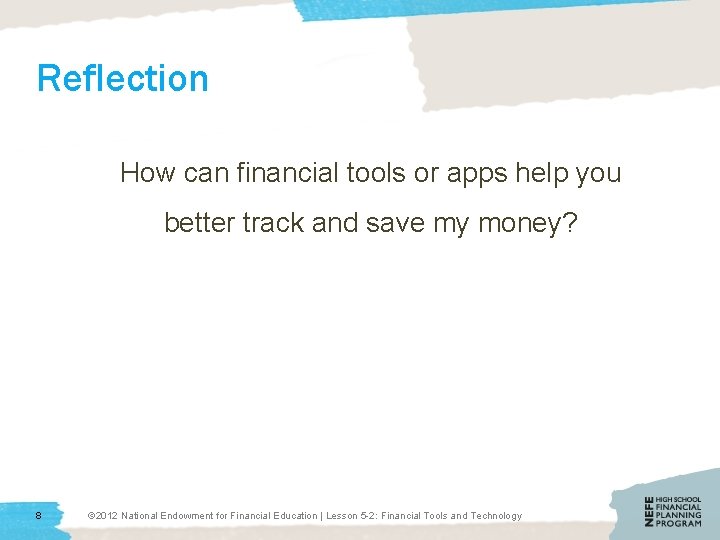 Reflection

How can financial tools or apps help you better track and save my money?

8

©2012 National Endowment for Financial Education | Lesson 5-2: Financial Tools and Technology

NEFE HIGH SCHOOL FINANCIAL PLANNING PROGRAM